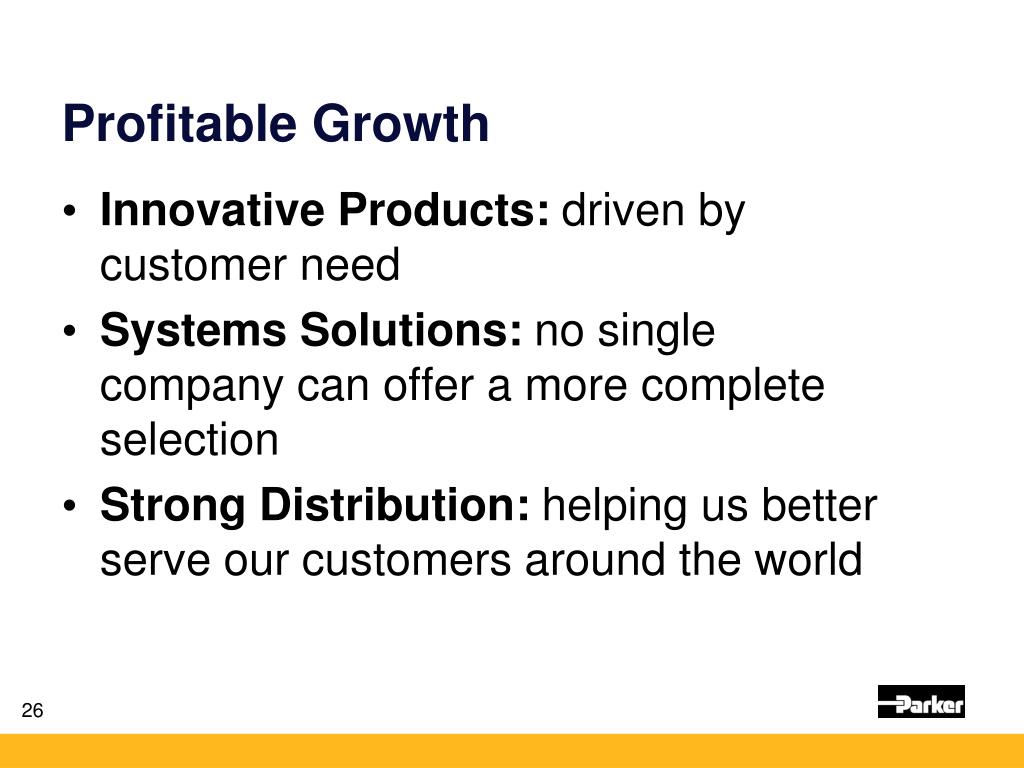 Profitable Growth

• Innovative Products: driven by customer need

• Systems Solutions: no single company can offer a more complete selection

• Strong Distribution: helping us better serve our customers around the world

26

Parker